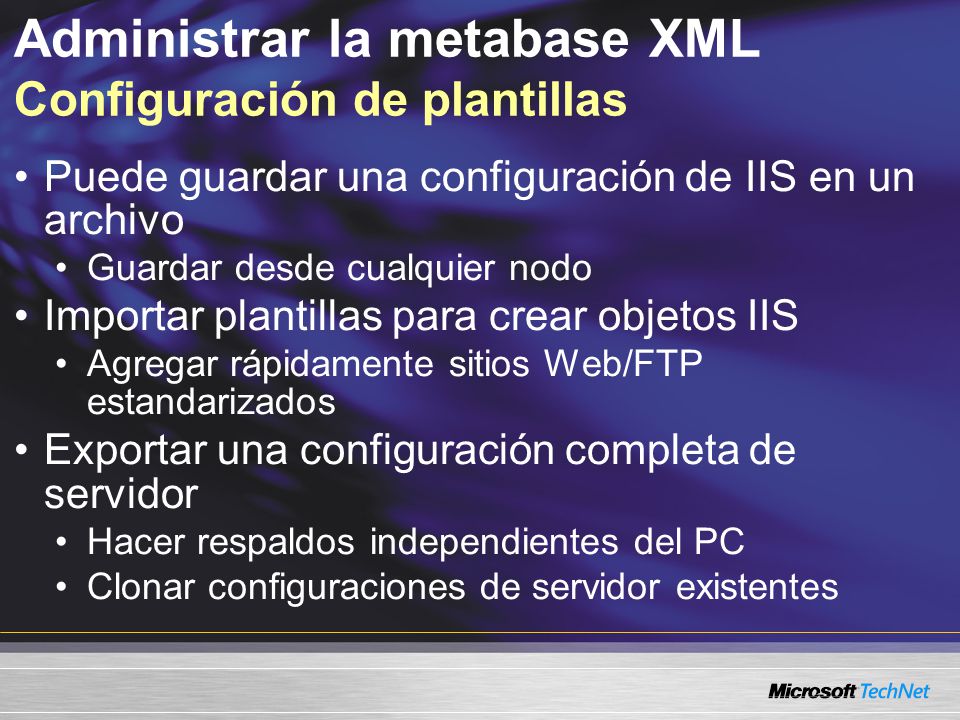 Administrar la metabase XML
Configuración de plantillas

• Puede guardar una configuración de IIS en un archivo
  • Guardar desde cualquier nodo
• Importar plantillas para crear objetos IIS
  • Agregar rápidamente sitios Web/FTP estandarizados
• Exportar una configuración completa de servidor
  • Hacer respaldos independientes del PC
  • Clonar configuraciones de servidor existentes

Microsoft TechNet